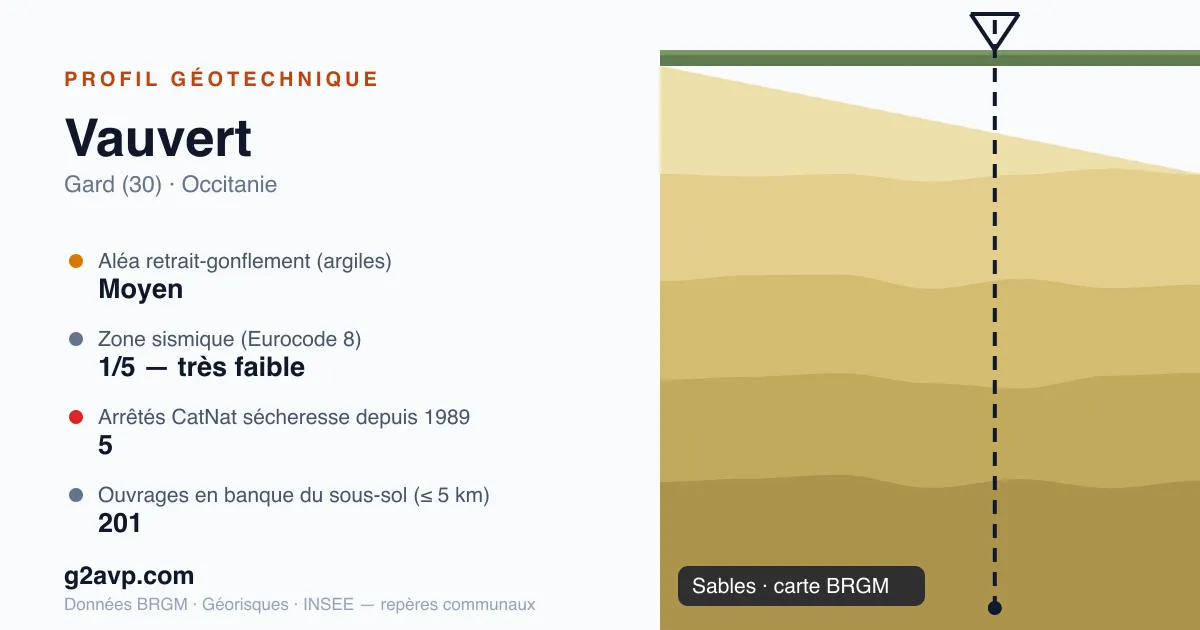 PROFIL GÉOTECHNIQUE

Vauvert

Gard (30) · Occitanie

Aléa retrait-gonflement (argiles)
Moyen

Zone sismique (Eurocode 8)
1/5 — très faible

Arrêtés CatNat sécheresse depuis 1989
5

Ouvrages en banque du sous-sol (≤ 5 km)
201

g2avp.com

Données BRGM · Géorisques · INSEE — repères communaux

Sables · carte BRGM